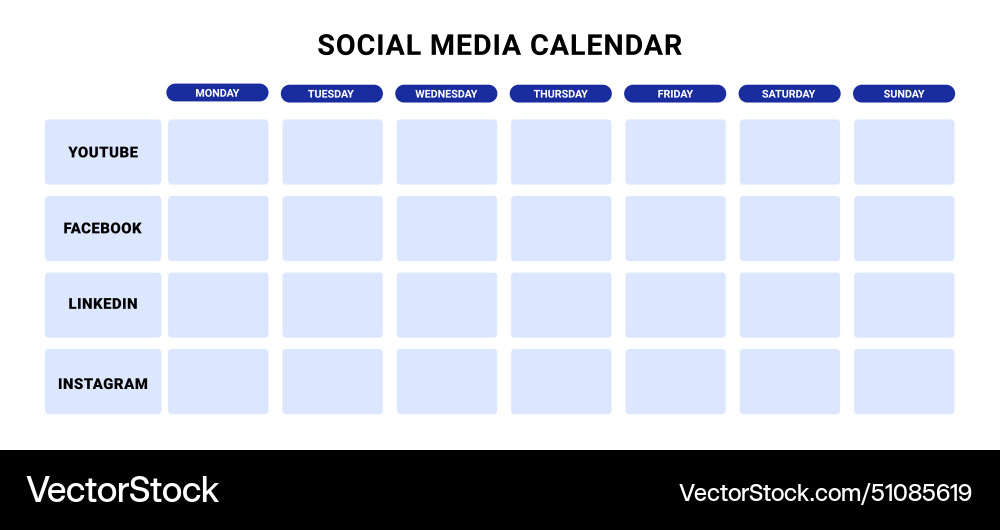 SOCIAL MEDIA CALENDAR

| | MONDAY | TUESDAY | WEDNESDAY | THURSDAY | FRIDAY | SATURDAY | SUNDAY |
|---|---|---|---|---|---|---|---|
| YOUTUBE | | | | | | | |
| FACEBOOK | | | | | | | |
| LINKEDIN | | | | | | | |
| INSTAGRAM | | | | | | | |

VectorStock

VectorStock.com/51085619